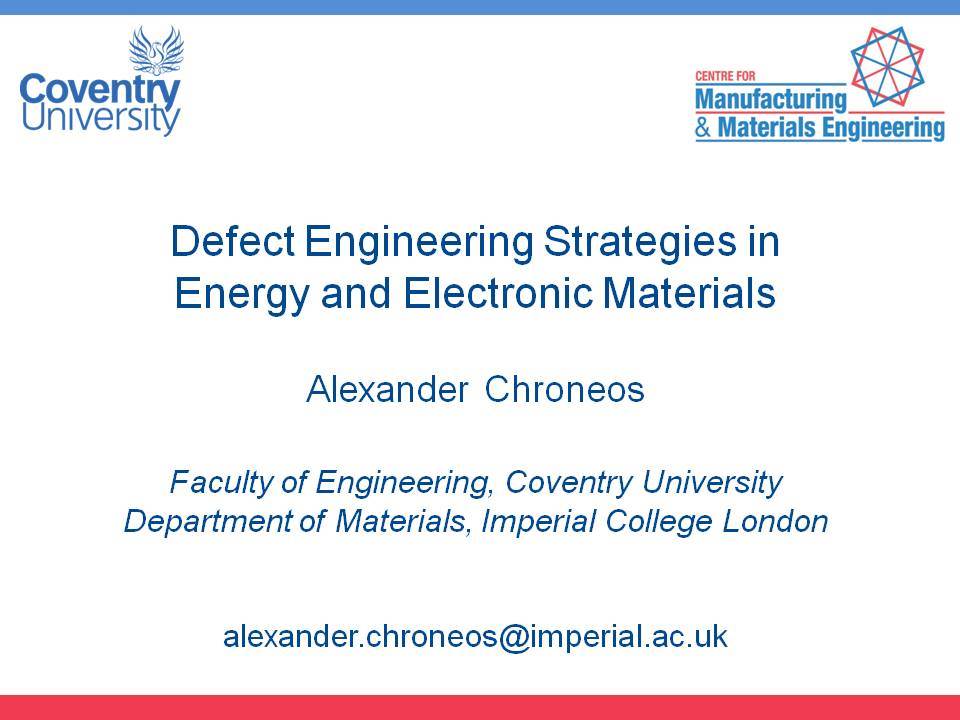 Coventry University

CENTRE FOR
Manufacturing
& Materials Engineering

Defect Engineering Strategies in Energy and Electronic Materials

Alexander Chroneos

Faculty of Engineering, Coventry University
Department of Materials, Imperial College London

alexander.chroneos@imperial.ac.uk